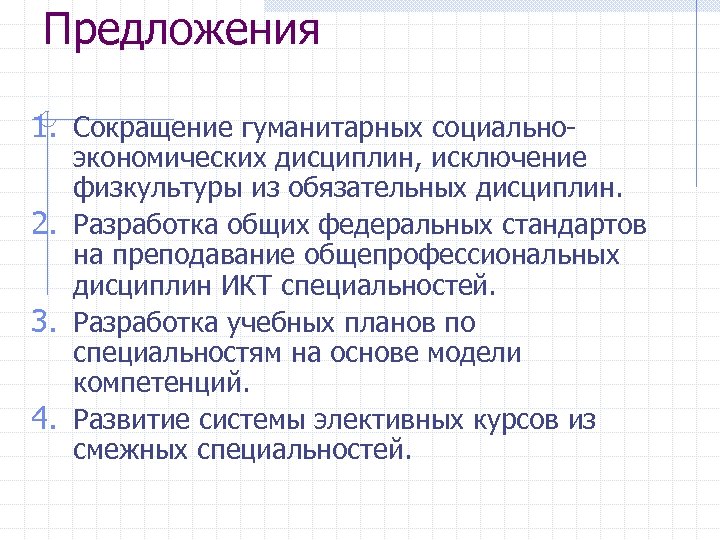 Предложения

1. Сокращение гуманитарных социально-экономических дисциплин, исключение физкультуры из обязательных дисциплин.
2. Разработка общих федеральных стандартов на преподавание общепрофессиональных дисциплин ИКТ специальностей.
3. Разработка учебных планов по специальностям на основе модели компетенций.
4. Развитие системы элективных курсов из смежных специальностей.